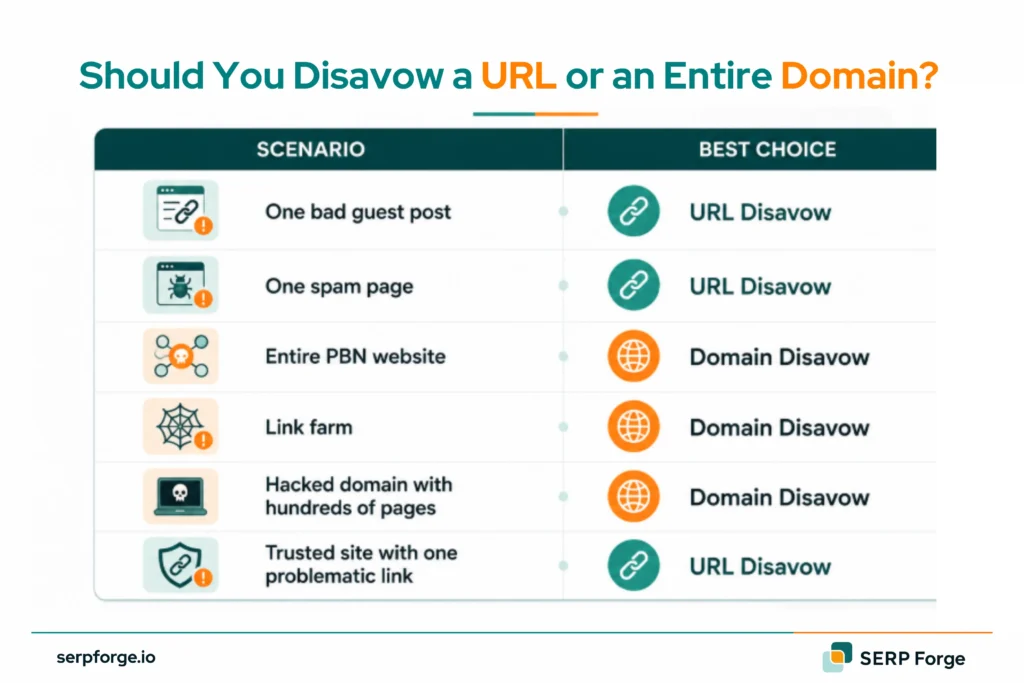 Should You Disavow a URL or an Entire Domain?

| SCENARIO | BEST CHOICE |
|---|---|
| One bad guest post | URL Disavow |
| One spam page | URL Disavow |
| Entire PBN website | Domain Disavow |
| Link farm | Domain Disavow |
| Hacked domain with hundreds of pages | Domain Disavow |
| Trusted site with one problematic link | URL Disavow |

serpforge.io

SERP Forge